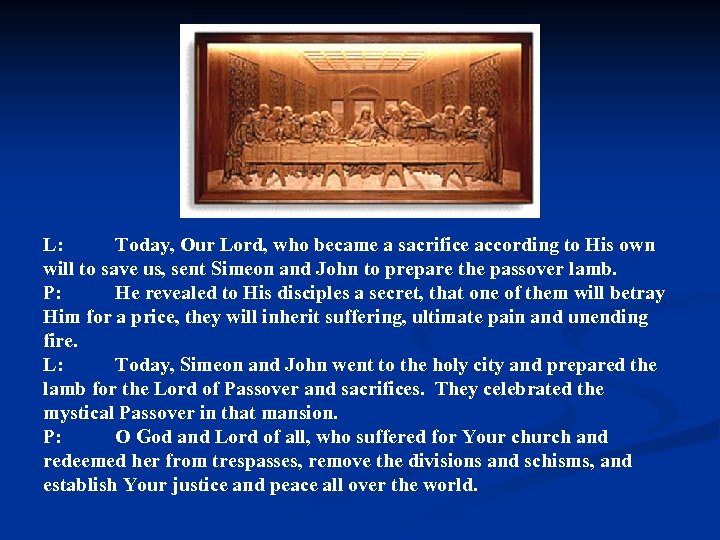 L: Today, Our Lord, who became a sacrifice according to His own will to save us, sent Simeon and John to prepare the passover lamb.
P: He revealed to His disciples a secret, that one of them will betray Him for a price, they will inherit suffering, ultimate pain and unending fire.
L: Today, Simeon and John went to the holy city and prepared the lamb for the Lord of Passover and sacrifices. They celebrated the mystical Passover in that mansion.
P: O God and Lord of all, who suffered for Your church and redeemed her from trespasses, remove the divisions and schisms, and establish Your justice and peace all over the world.